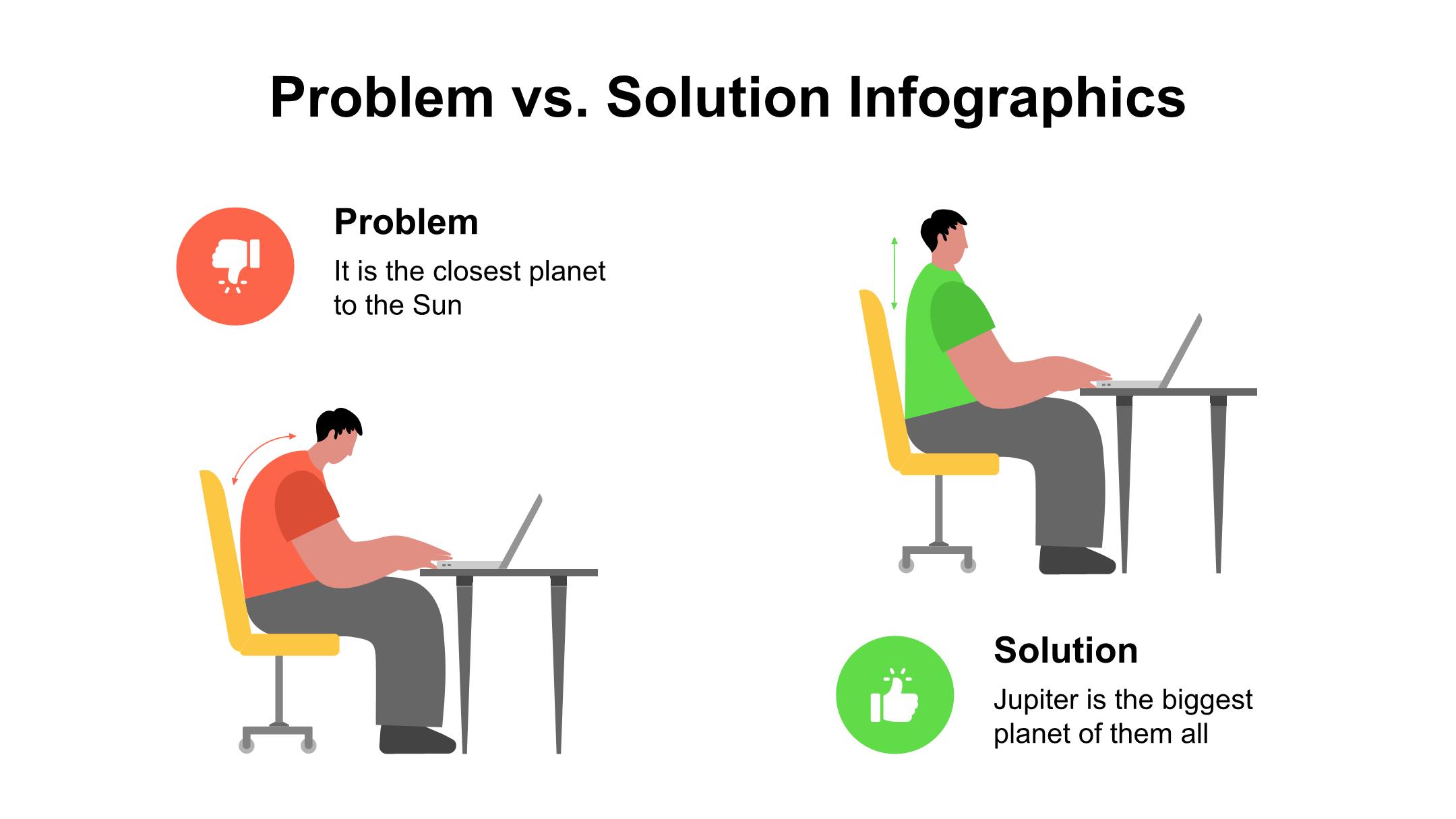 Problem vs. Solution Infographics

Problem

It is the closest planet to the Sun

Solution

Jupiter is the biggest planet of them all